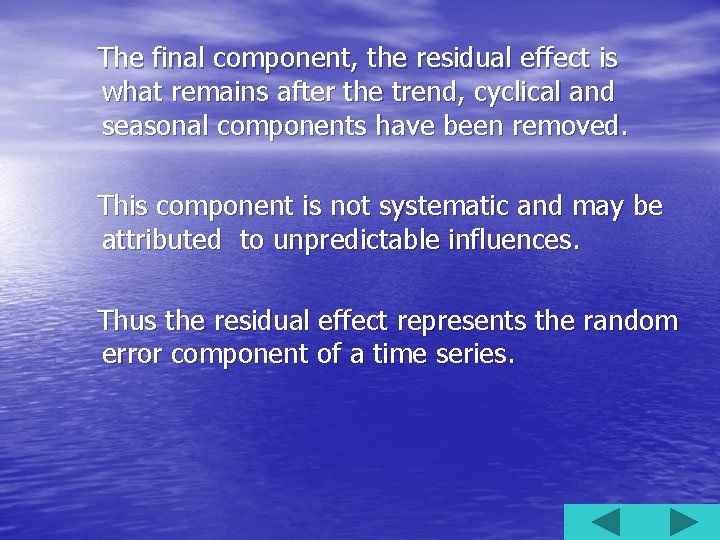 The final component, the residual effect is what remains after the trend, cyclical and seasonal components have been removed.

This component is not systematic and may be attributed  to unpredictable influences.

Thus the residual effect represents the random error component of a time series.